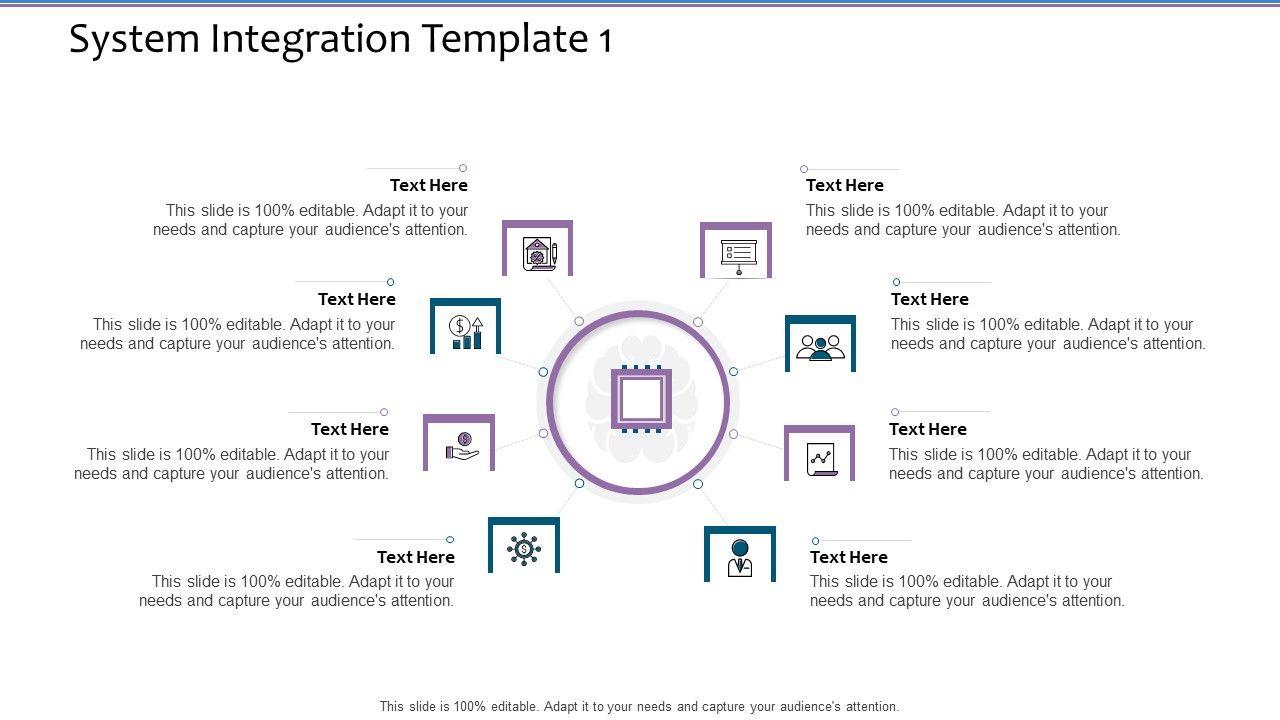 System Integration Template 1

Text Here
This slide is 100% editable. Adapt it to your needs and capture your audience's attention.

Text Here
This slide is 100% editable. Adapt it to your needs and capture your audience's attention.

Text Here
This slide is 100% editable. Adapt it to your needs and capture your audience's attention.

Text Here
This slide is 100% editable. Adapt it to your needs and capture your audience's attention.

Text Here
This slide is 100% editable. Adapt it to your needs and capture your audience's attention.

Text Here
This slide is 100% editable. Adapt it to your needs and capture your audience's attention.

Text Here
This slide is 100% editable. Adapt it to your needs and capture your audience's attention.

Text Here
This slide is 100% editable. Adapt it to your needs and capture your audience's attention.

This slide is 100% editable. Adapt it to your needs and capture your audience's attention.